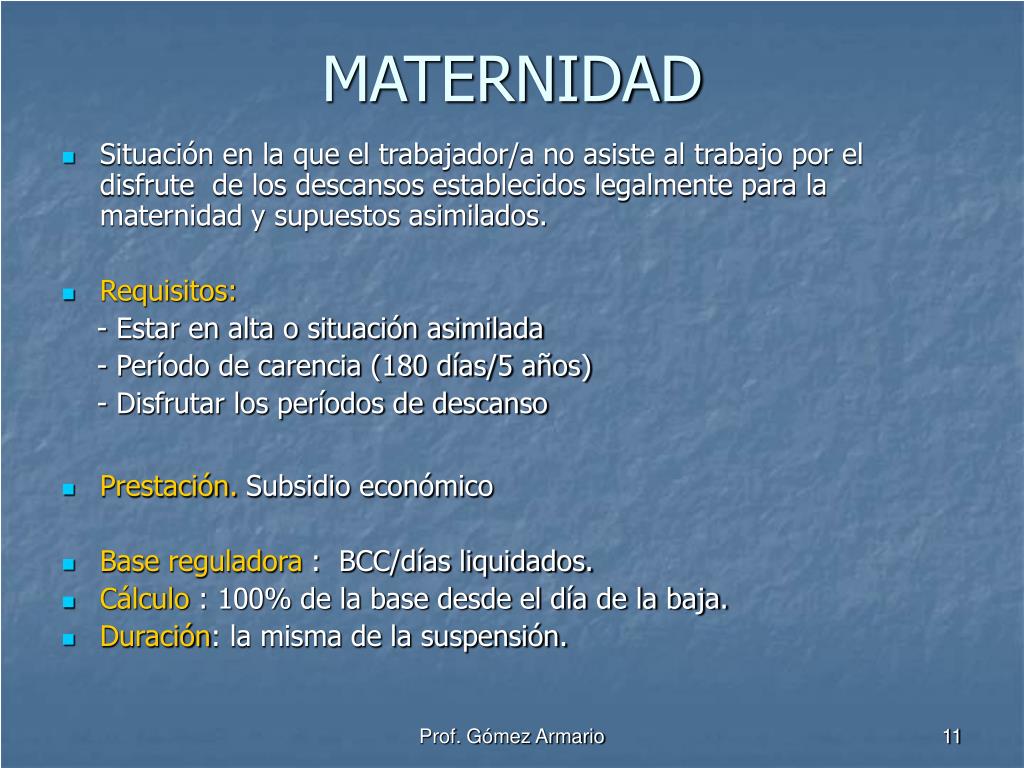 MATERNIDAD

Situación en la que el trabajador/a no asiste al trabajo por el disfrute de los descansos establecidos legalmente para la maternidad y supuestos asimilados.

Requisitos:
- Estar en alta o situación asimilada
- Período de carencia (180 días/5 años)
- Disfrutar los períodos de descanso

Prestación. Subsidio económico

Base reguladora : BCC/días liquidados.
Cálculo : 100% de la base desde el día de la baja.
Duración: la misma de la suspensión.

Prof. Gómez Armario
11